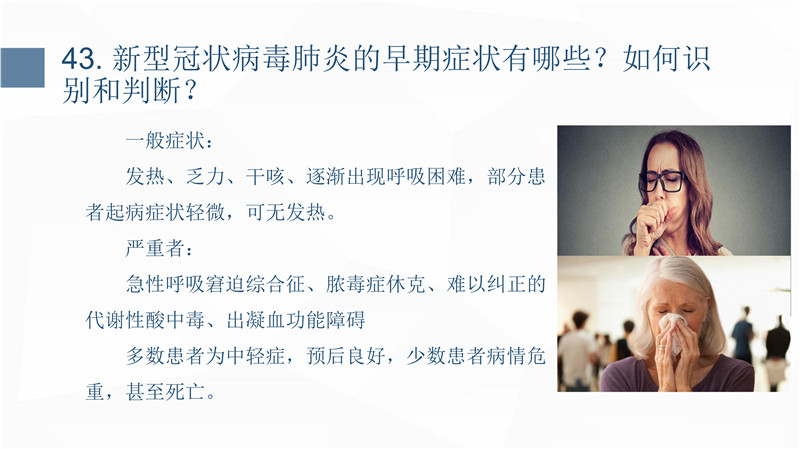 43. 新型冠状病毒肺炎的早期症状有哪些？如何识别和判断？

一般症状：

发热、乏力、干咳、逐渐出现呼吸困难，部分患者起病症状轻微，可无发热。

严重者：

急性呼吸窘迫综合征、脓毒症休克、难以纠正的代谢性酸中毒、出凝血功能障碍

多数患者为中轻症，预后良好，少数患者病情危重，甚至死亡。